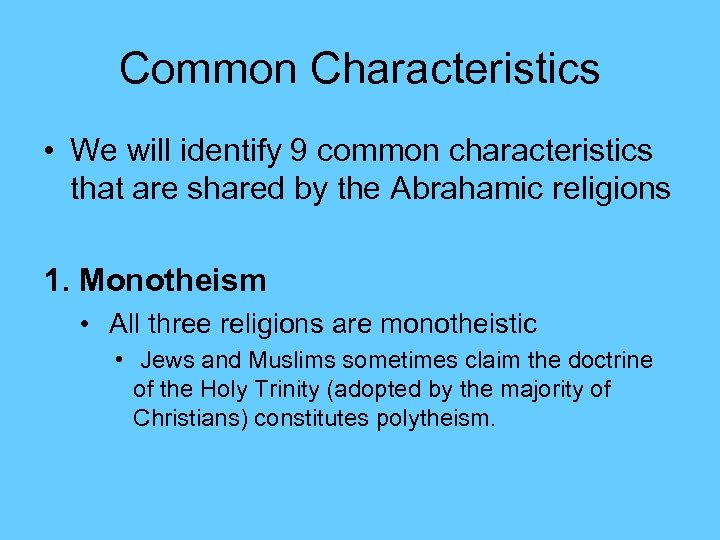 Common Characteristics

• We will identify 9 common characteristics that are shared by the Abrahamic religions

1. Monotheism

• All three religions are monotheistic

• Jews and Muslims sometimes claim the doctrine of the Holy Trinity (adopted by the majority of Christians) constitutes polytheism.